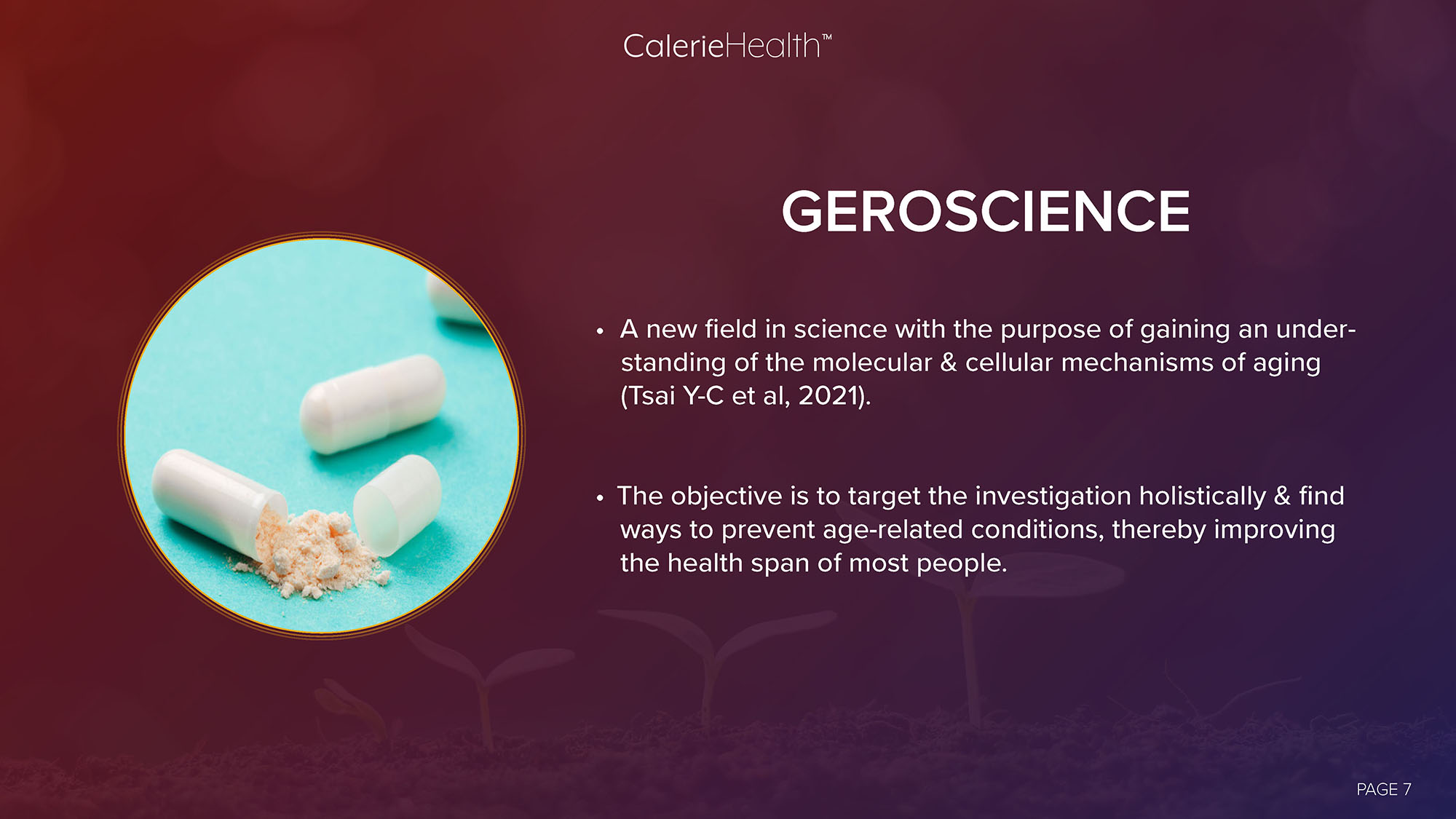 CalerieHealth™

GEROSCIENCE

• A new field in science with the purpose of gaining an understanding of the molecular & cellular mechanisms of aging (Tsai Y-C et al, 2021).

• The objective is to target the investigation holistically & find ways to prevent age-related conditions, thereby improving the health span of most people.

PAGE 7